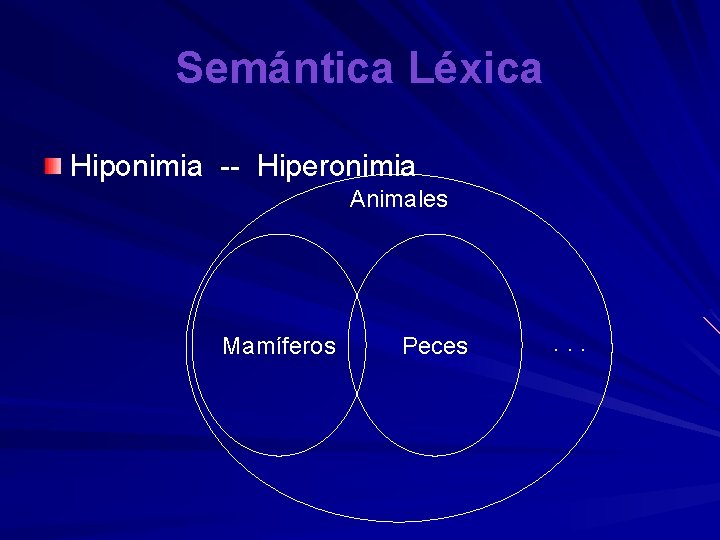 Semántica Léxica

Hiponimia -- Hiperonimia

Animales

Mamíferos

Peces

. . .